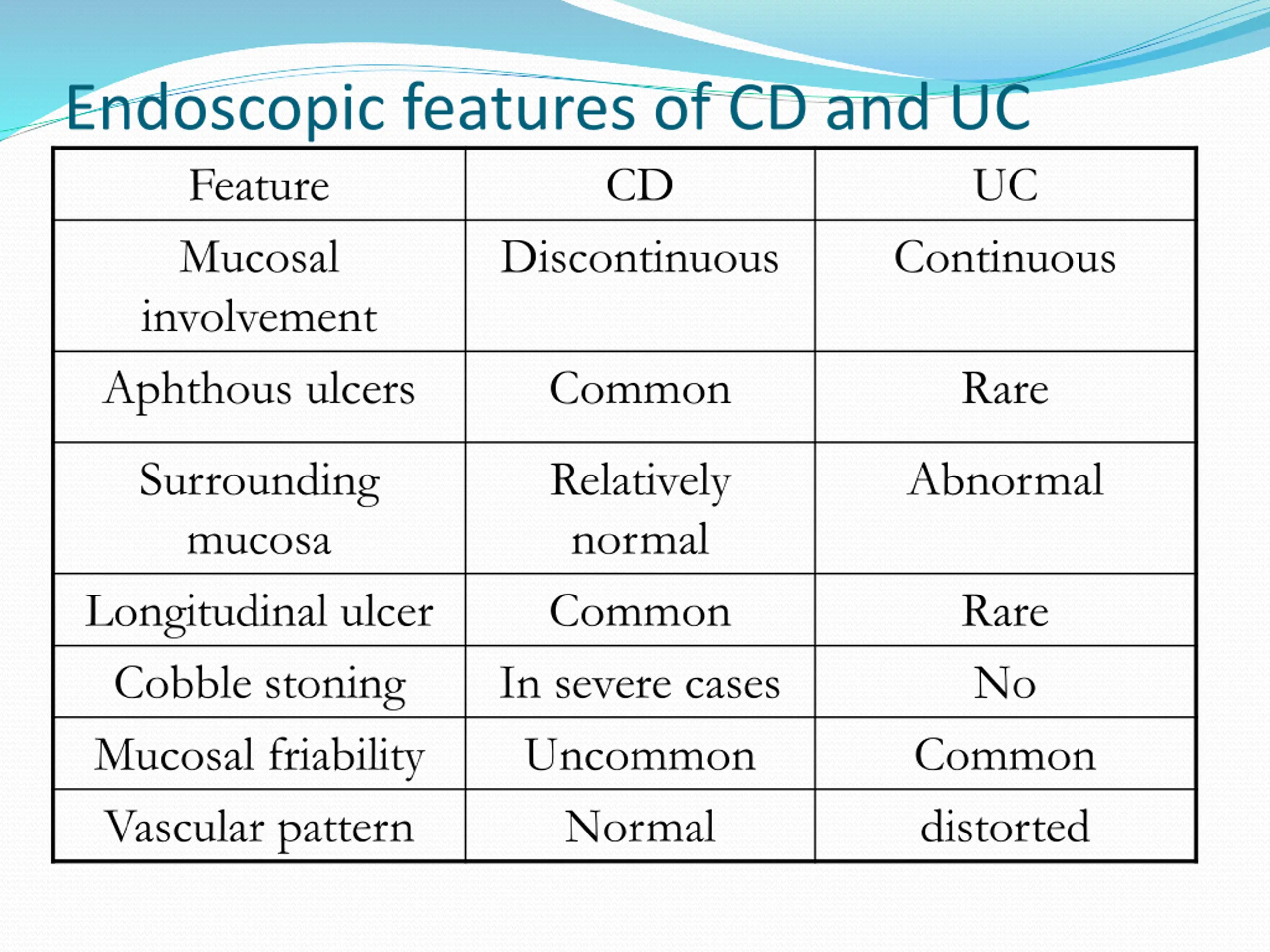 Endoscopic features of CD and UC

| Feature | CD | UC |
|---|---|---|
| Mucosal involvement | Discontinuous | Continuous |
| Aphthous ulcers | Common | Rare |
| Surrounding mucosa | Relatively normal | Abnormal |
| Longitudinal ulcer | Common | Rare |
| Cobble stoning | In severe cases | No |
| Mucosal friability | Uncommon | Common |
| Vascular pattern | Normal | distorted |